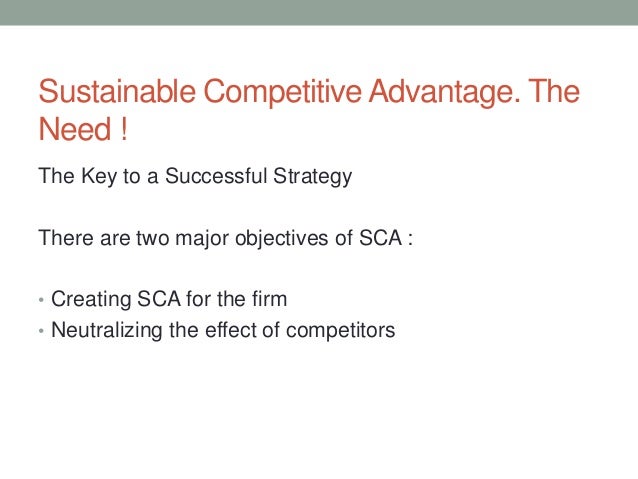 Sustainable Competitive Advantage. The Need !

The Key to a Successful Strategy

There are two major objectives of SCA :

• Creating SCA for the firm
• Neutralizing the effect of competitors